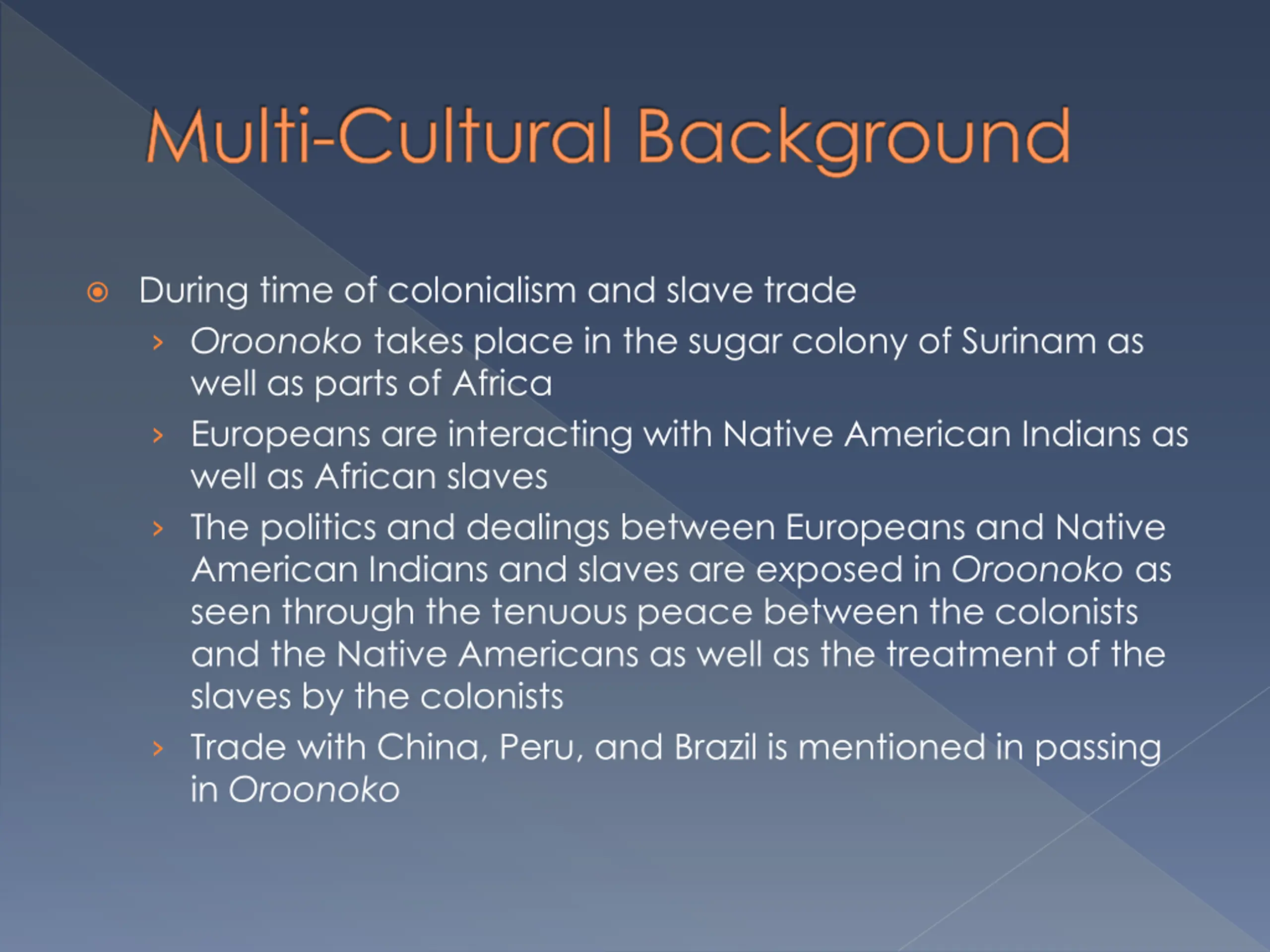 Multi-Cultural Background

During time of colonialism and slave trade

Oroonoko takes place in the sugar colony of Surinam as well as parts of Africa

Europeans are interacting with Native American Indians as well as African slaves

The politics and dealings between Europeans and Native American Indians and slaves are exposed in Oroonoko as seen through the tenuous peace between the colonists and the Native Americans as well as the treatment of the slaves by the colonists

Trade with China, Peru, and Brazil is mentioned in passing in Oroonoko